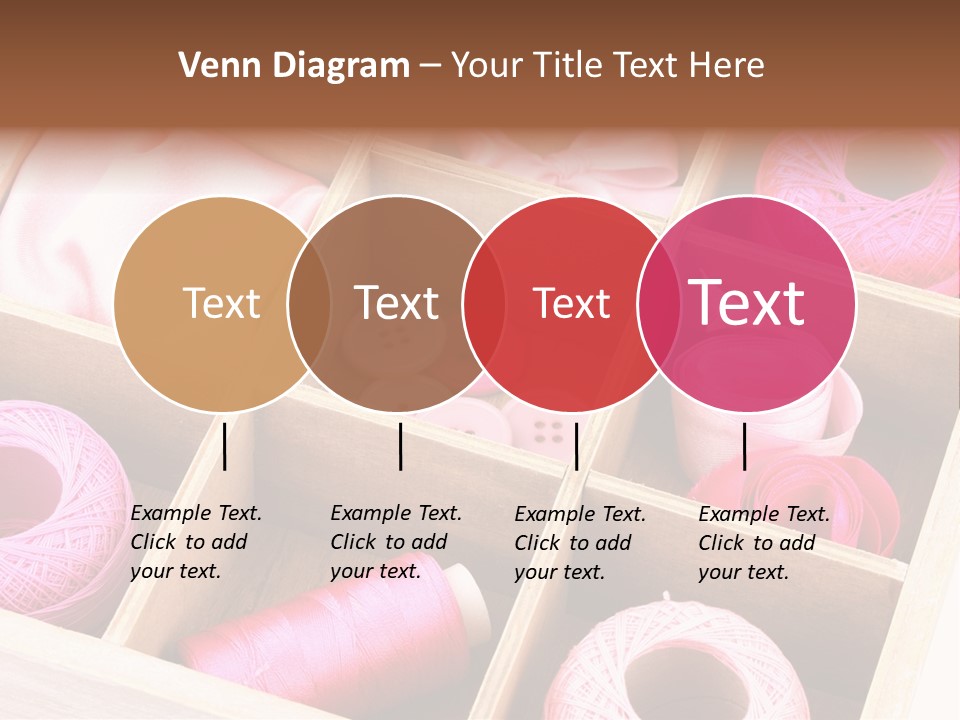 Venn Diagram – Your Title Text Here

Text

Text

Text

Text

Example Text. Click to add your text.

Example Text. Click to add your text.

Example Text. Click to add your text.

Example Text. Click to add your text.